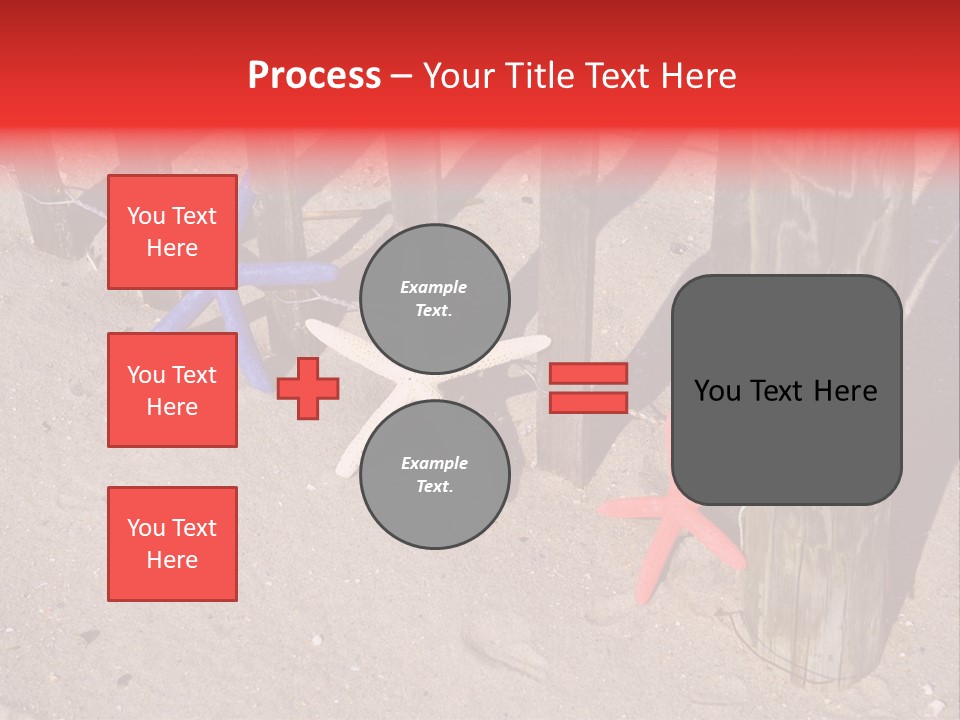 Process – Your Title Text Here

You Text Here

You Text Here

You Text Here

Example Text.

Example Text.

You Text Here